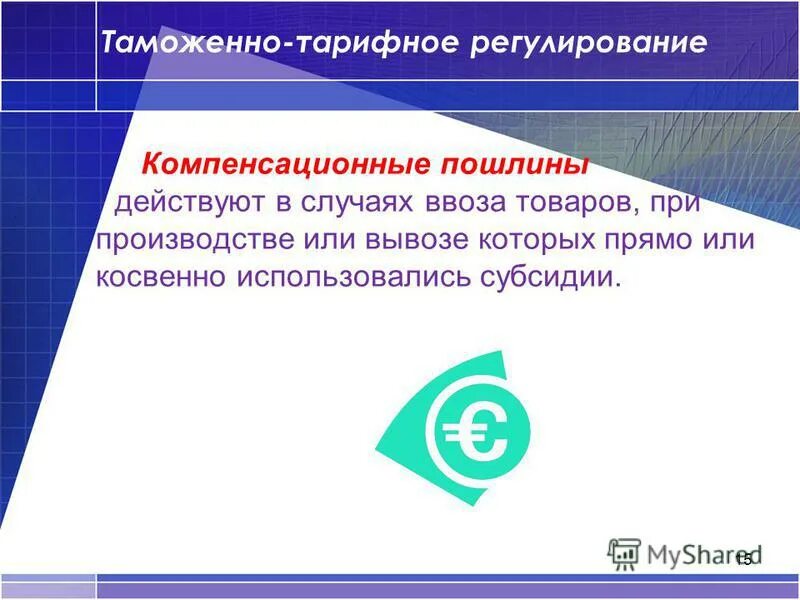 Таможенно-тарифное регулирование

Компенсационные пошлины действуют в случаях ввоза товаров, при производстве или вывозе которых прямо или косвенно использовались субсидии.

€

MyShared

15